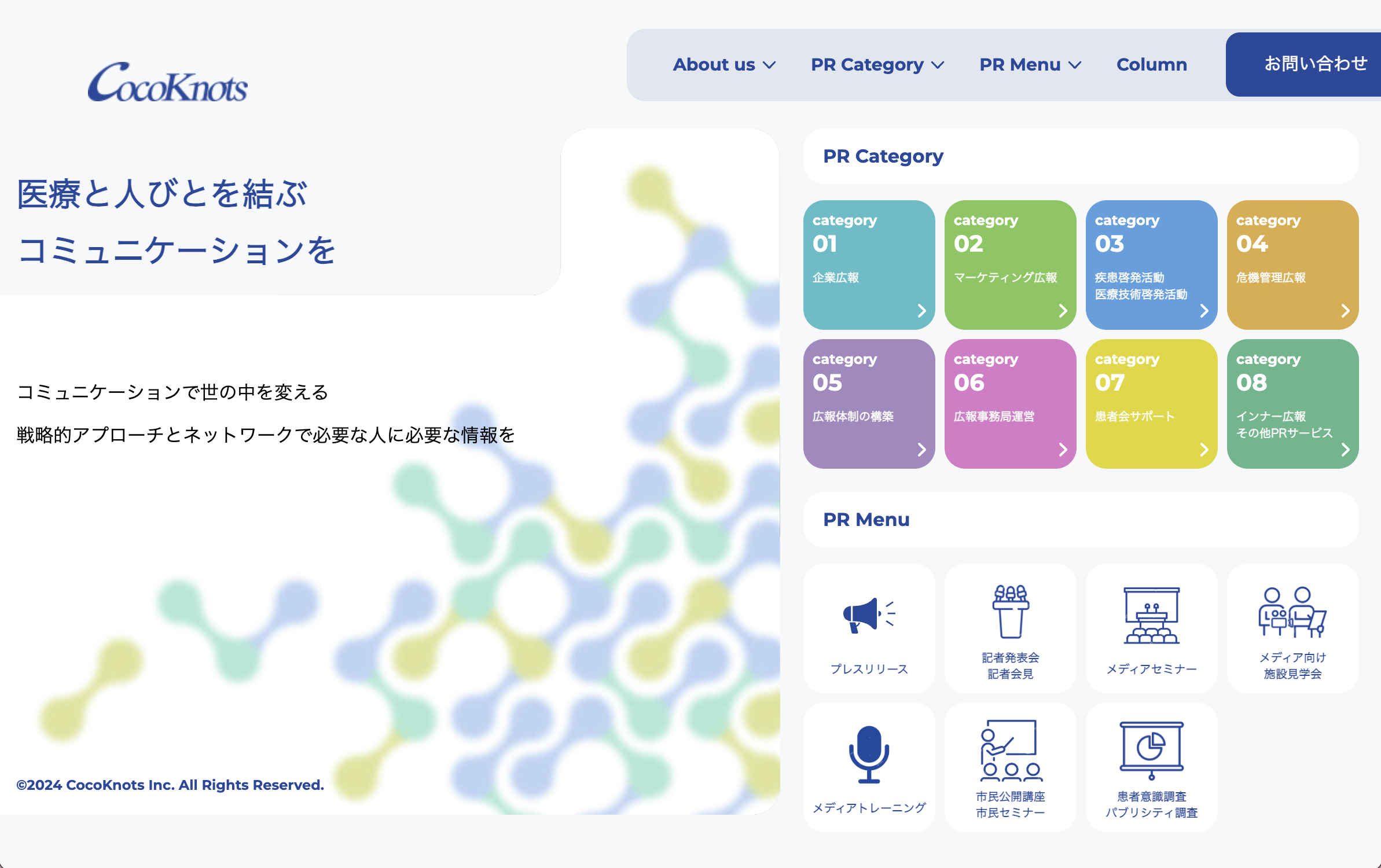 CocoKnots

About us PR Category PR Menu Column お問い合わせ

医療と人びとを結ぶ
コミュニケーションを

コミュニケーションで世の中を変える

戦略的アプローチとネットワークで必要な人に必要な情報を

©2024 CocoKnots Inc. All Rights Reserved.

PR Category

category 01 企業広報

category 02 マーケティング広報

category 03 疾患啓発活動 医療技術啓発活動

category 04 危機管理広報

category 05 広報体制の構築

category 06 広報事務局運営

category 07 患者会サポート

category 08 インナー広報 その他PRサービス

PR Menu

プレスリリース

記者発表会 記者会見

メディアセミナー

メディア向け 施設見学会

メディアトレーニング

市民公開講座 市民セミナー

患者意識調査 パブリシティ調査